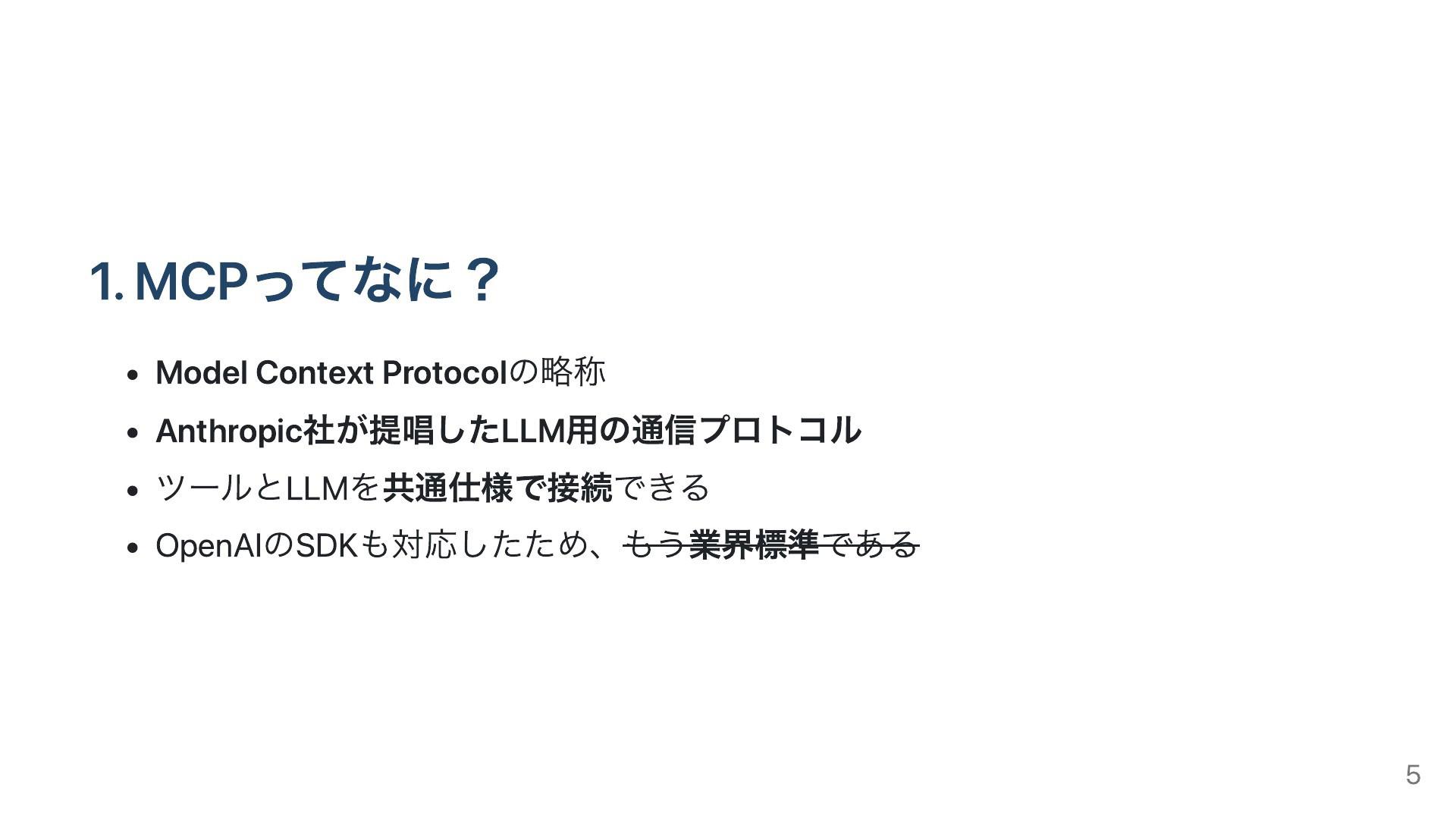 1. MCPってなに？

- Model Context Protocolの略称
- Anthropic社が提唱したLLM用の通信プロトコル
- ツールとLLMを共通仕様で接続できる
- OpenAIのSDKも対応したため、~~もう業界標準である~~

5